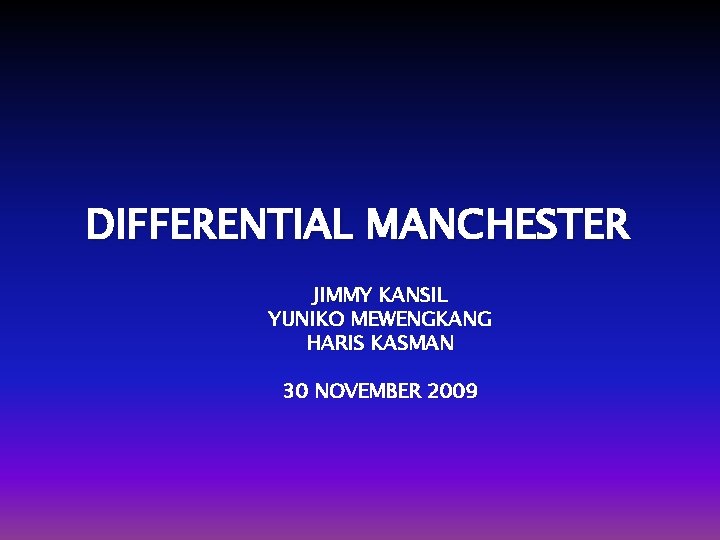 DIFFERENTIAL MANCHESTER

JIMMY KANSIL
YUNIKO MEWENGKANG
HARIS KASMAN

30 NOVEMBER 2009